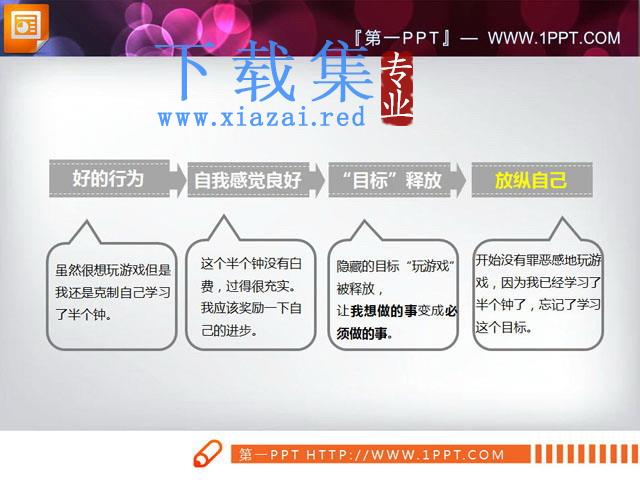 『第一PPT』— WWW.1PPT.COM

下载集 专业
www.xiazai.red

好的行为

自我感觉良好

“目标”释放

放纵自己

虽然很想玩游戏但是我还是克制自己学习了半个钟。

这个半个钟没有白费，过得很充实。我应该奖励一下自己的进步。

隐藏的目标“玩游戏”被释放，让我想做的事变成必须做的事。

开始没有罪恶感地玩游戏，因为我已经学习了半个钟了，忘记了学习这个目标。

第一PPT HTTP://WWW.1PPT.COM